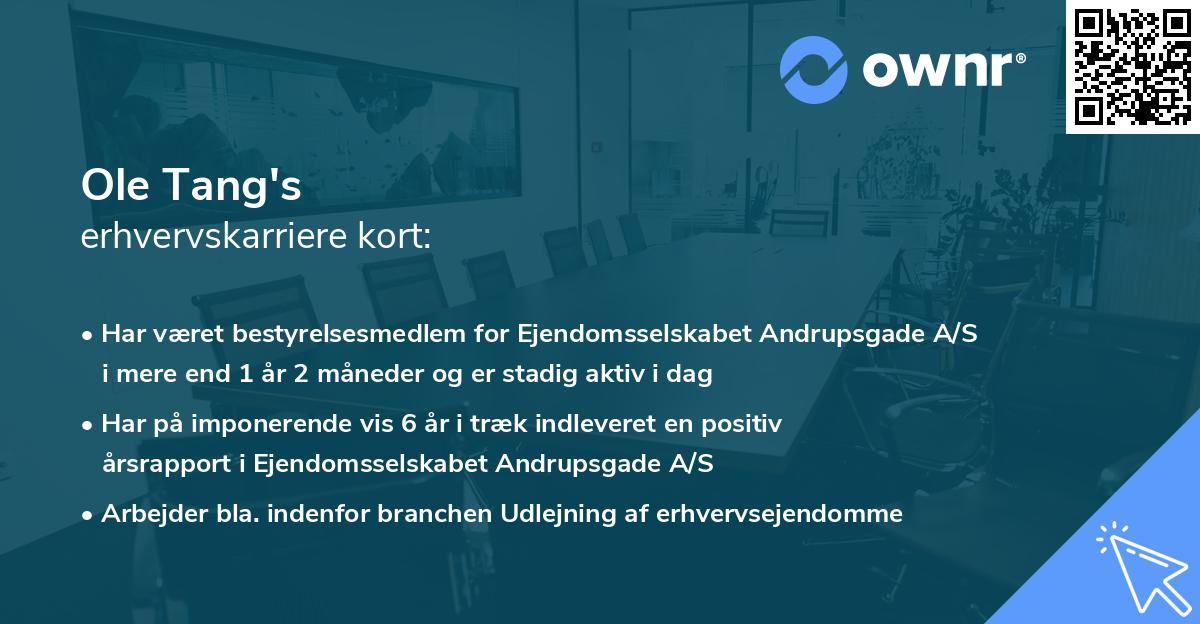 ownr®

Ole Tang's
erhvervskarriere kort:

• Har været bestyrelsesmedlem for Ejendomsselskabet Andrupsgade A/S i mere end 1 år 2 måneder og er stadig aktiv i dag

• Har på imponerende vis 6 år i træk indleveret en positiv årsrapport i Ejendomsselskabet Andrupsgade A/S

• Arbejder bla. indenfor branchen Udlejning af erhvervsejendomme